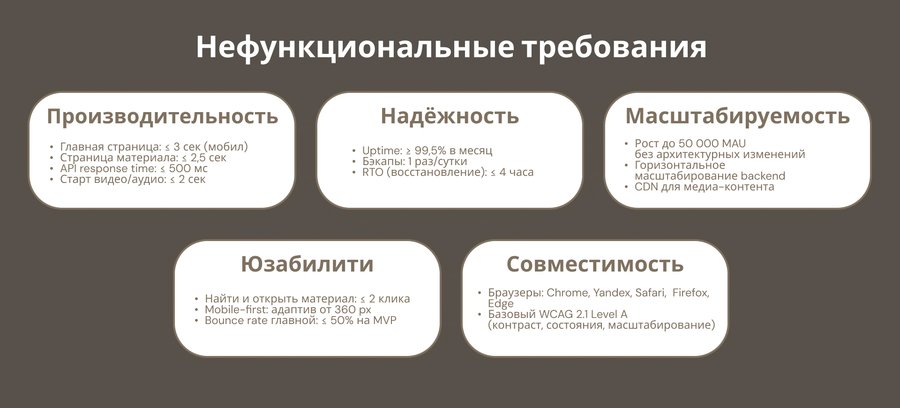 Нефункциональные требования

Производительность

• Главная страница: ≤ 3 сек (мобил)
• Страница материала: ≤ 2,5 сек
• API response time: ≤ 500 мс
• Старт видео/аудио: ≤ 2 сек

Надёжность

• Uptime: ≥ 99,5% в месяц
• Бэкапы: 1 раз/сутки
• RTO (восстановление): ≤ 4 часа

Масштабируемость

• Рост до 50 000 MAU без архитектурных изменений
• Горизонтальное масштабирование backend
• CDN для медиа-контента

Юзабилити

• Найти и открыть материал: ≤ 2 клика
• Mobile-first: адаптив от 360 px
• Bounce rate главной: ≤ 50% на MVP

Совместимость

• Браузеры: Chrome, Yandex, Safari, Firefox, Edge
• Базовый WCAG 2.1 Level A (контраст, состояния, масштабирование)